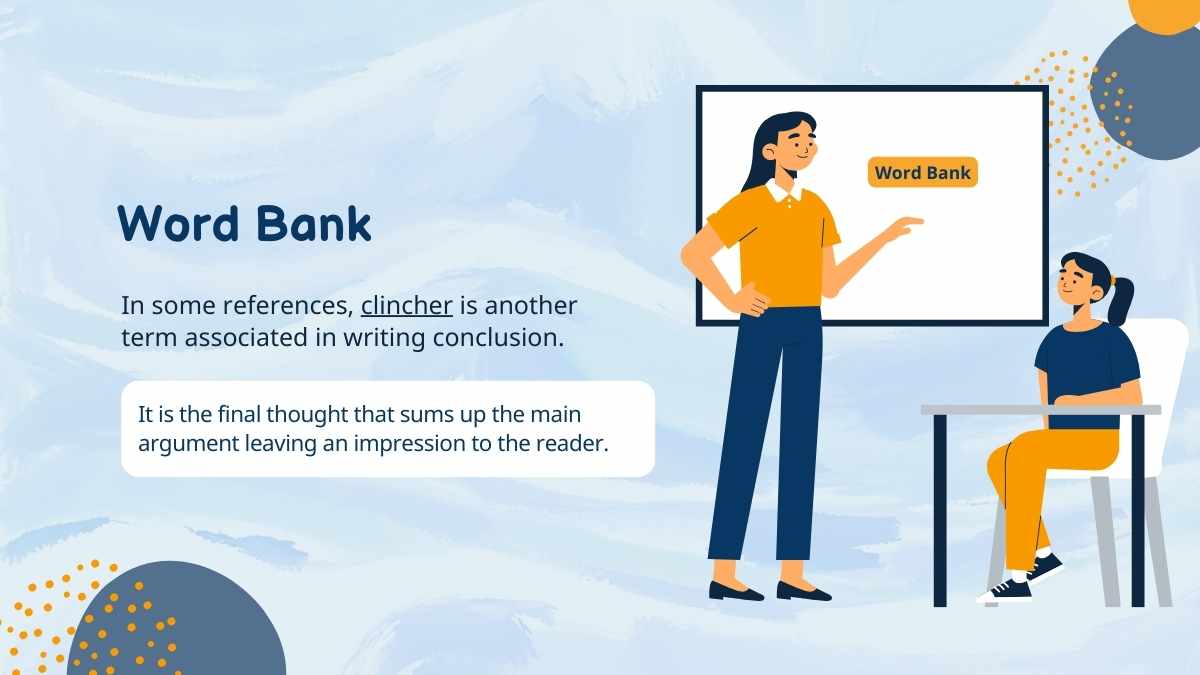 Word Bank

In some references, clincher is another term associated in writing conclusion.

It is the final thought that sums up the main argument leaving an impression to the reader.

Word Bank